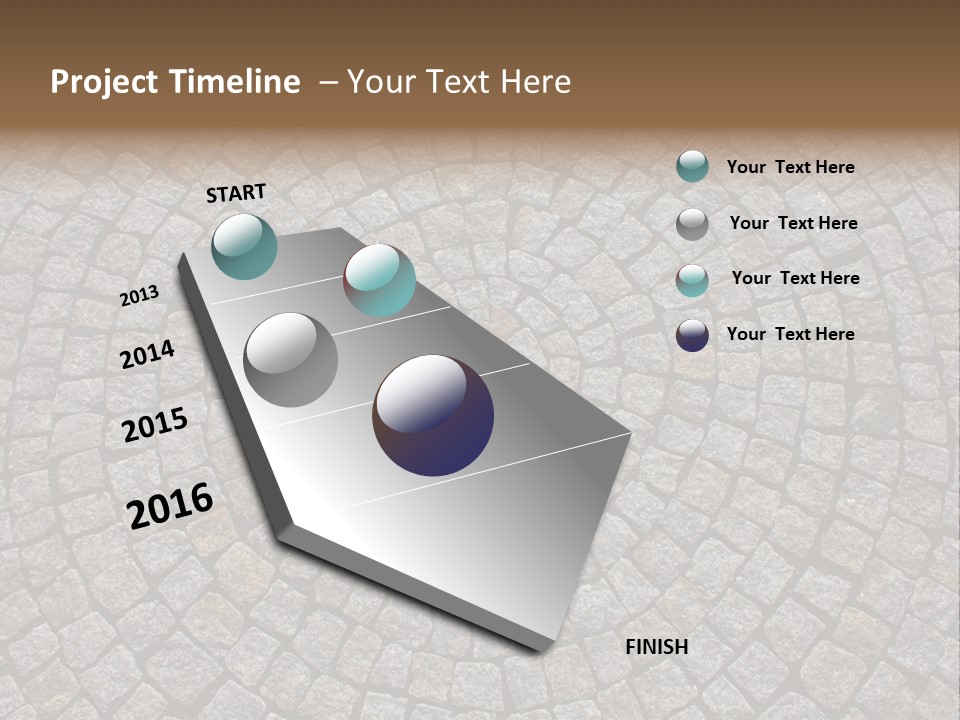 Project Timeline – Your Text Here

START

2013

2014

2015

2016

FINISH

Your Text Here

Your Text Here

Your Text Here

Your Text Here